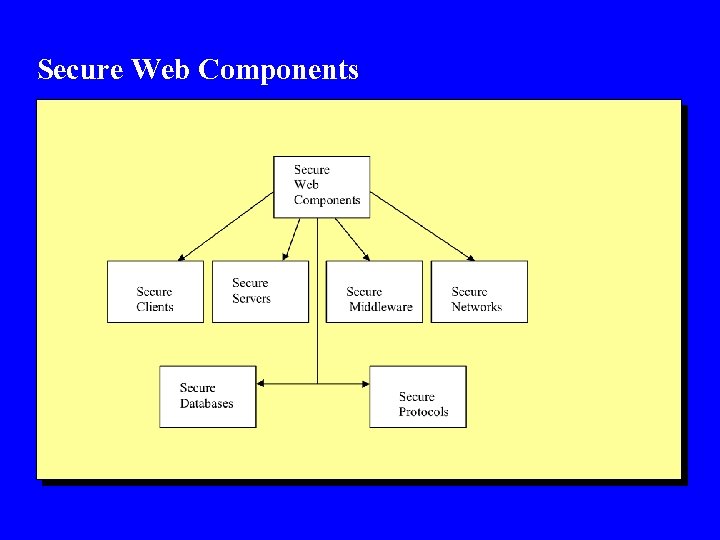 Secure Web Components

Secure Web Components

Secure Clients

Secure Servers

Secure Middleware

Secure Networks

Secure Databases

Secure Protocols